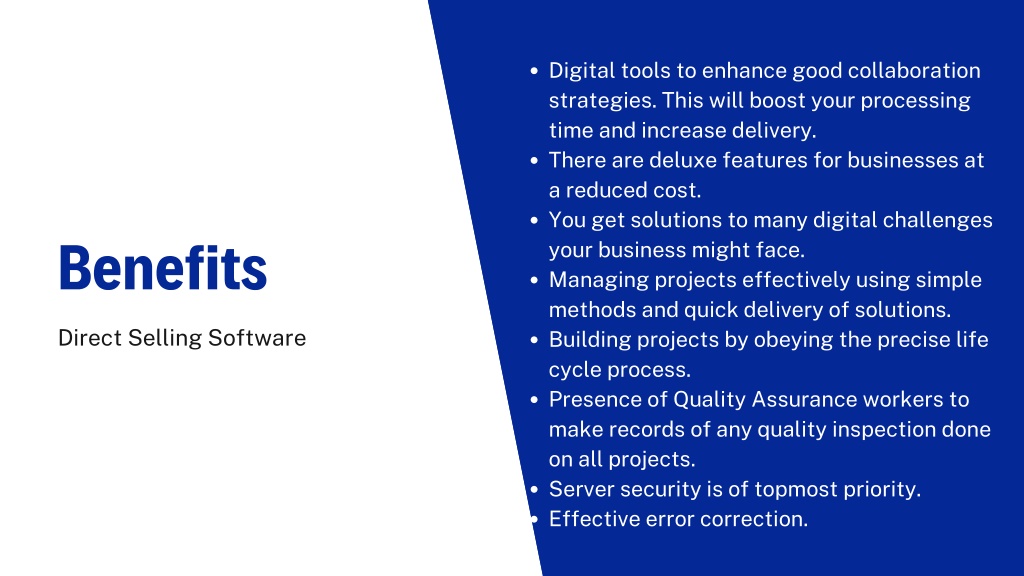 Benefits

Direct Selling Software

- Digital tools to enhance good collaboration strategies. This will boost your processing time and increase delivery.
- There are deluxe features for businesses at a reduced cost.
- You get solutions to many digital challenges your business might face.
- Managing projects effectively using simple methods and quick delivery of solutions.
- Building projects by obeying the precise life cycle process.
- Presence of Quality Assurance workers to make records of any quality inspection done on all projects.
- Server security is of topmost priority.
- Effective error correction.